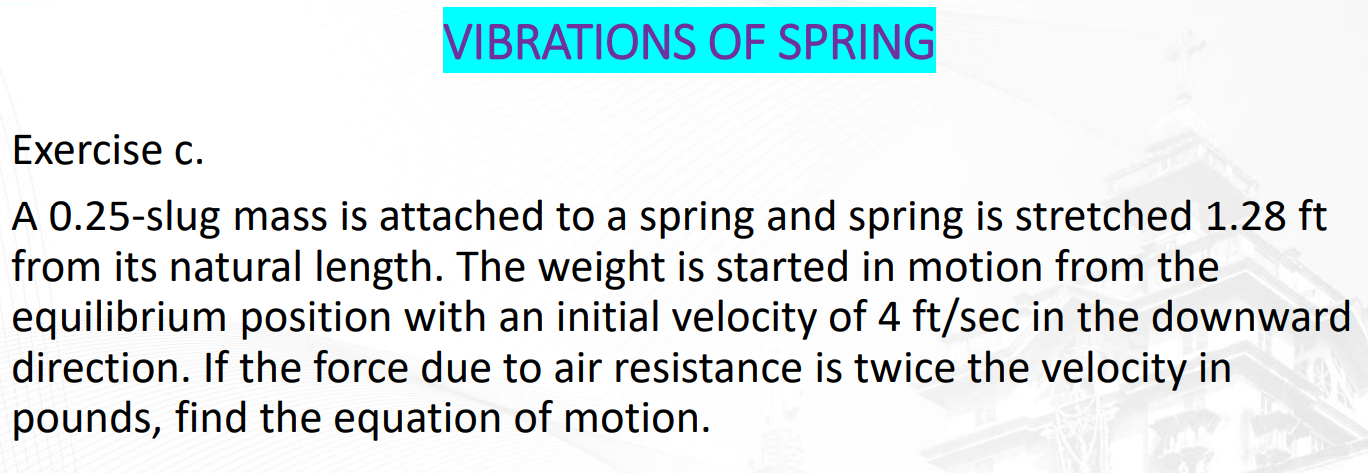 VIBRATIONS OF SPRING

Exercise c.

A 0.25-slug mass is attached to a spring and spring is stretched 1.28 ft from its natural length. The weight is started in motion from the equilibrium position with an initial velocity of 4 ft/sec in the downward direction. If the force due to air resistance is twice the velocity in pounds, find the equation of motion.